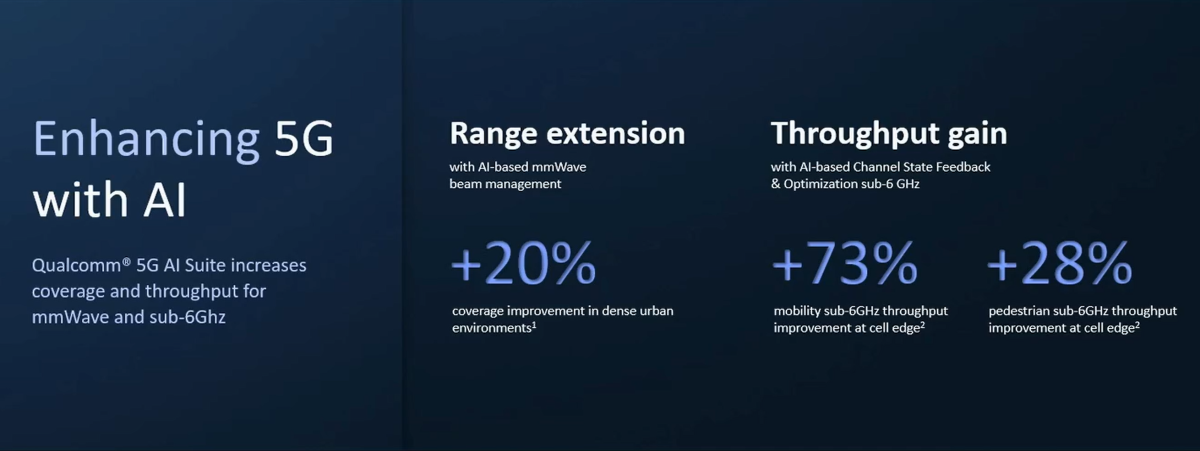 Enhancing 5G with AI

Qualcomm® 5G AI Suite increases coverage and throughput for mmWave and sub-6Ghz

Range extension

with AI-based mmWave beam management

+20%

coverage improvement in dense urban environments$^1$

Throughput gain

with AI-based Channel State Feedback & Optimization sub-6 GHz

+73%

mobility sub-6GHz throughput improvement at cell edge$^2$

+28%

pedestrian sub-6GHz throughput improvement at cell edge$^2$